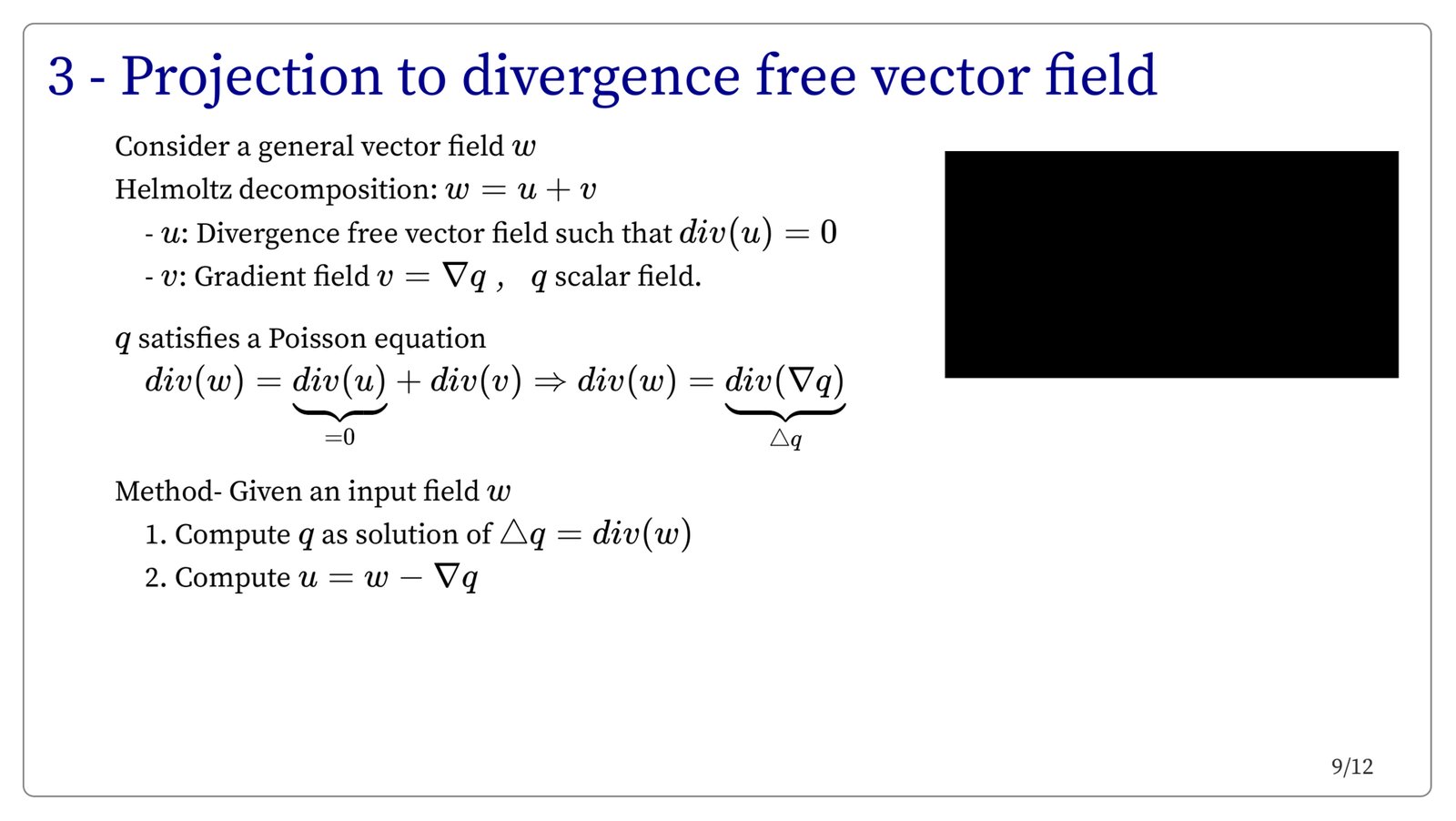 3 - Projection to divergence free vector field

Consider a general vector field $w$

Helmoltz decomposition: $w = u + v$

- $u$: Divergence free vector field such that $div(u) = 0$
- $v$: Gradient field $v = \nabla q$ , $q$ scalar field.

$q$ satisfies a Poisson equation

$div(w) = \underbrace{div(u)}_{=0} + div(v) \Rightarrow div(w) = \underbrace{div(\nabla q)}_{\triangle q}$

Method- Given an input field $w$

1. Compute $q$ as solution of $\triangle q = div(w)$
2. Compute $u = w - \nabla q$

9/12